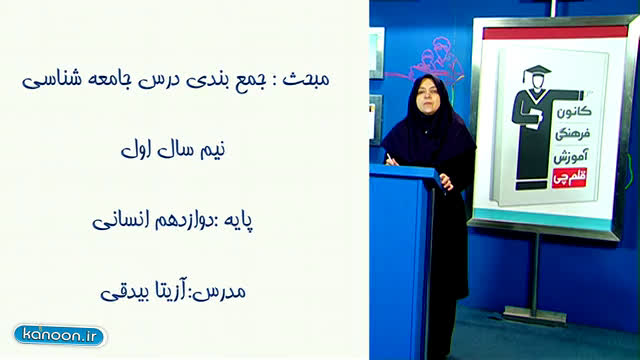 مبحث : جمع بندی درس جامعه شناسی

نیم سال اول

پایه :دوازدهم انسانی

مدرس:آزیتا بیدقی

kanoon.ir

کانون
فرهنگی
آموزش
قلم چی